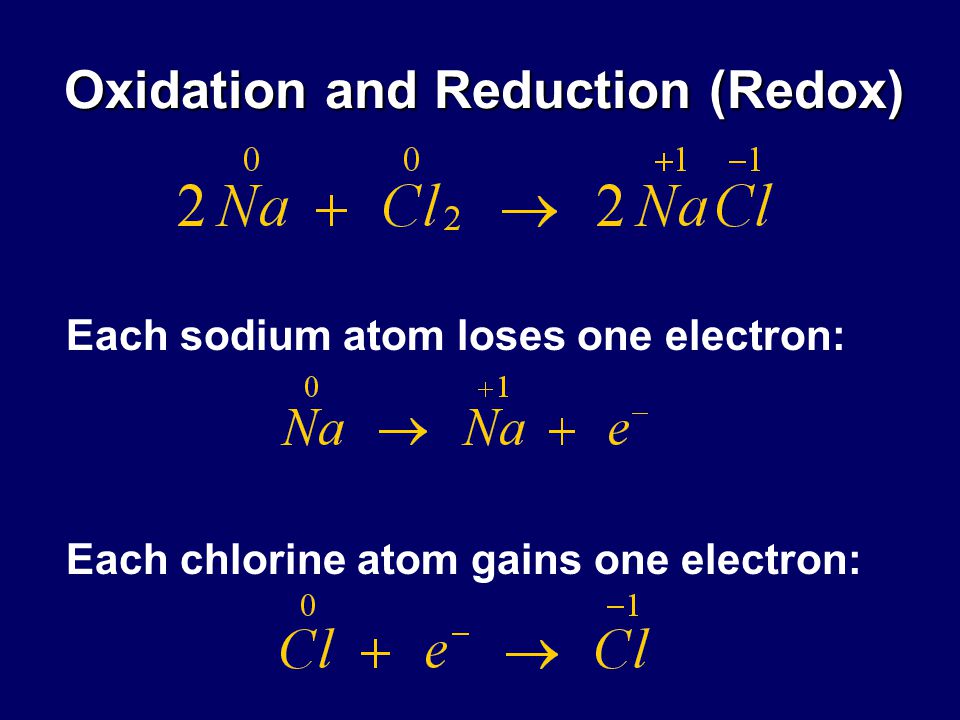 Oxidation and Reduction (Redox)

$2\overset{0}{Na} + \overset{0}{Cl_2} \rightarrow 2\overset{+1}{Na}\overset{-1}{Cl}$

Each sodium atom loses one electron:

$\overset{0}{Na} \rightarrow \overset{+1}{Na} + e^-$

Each chlorine atom gains one electron:

$\overset{0}{Cl} + e^- \rightarrow \overset{-1}{Cl}$